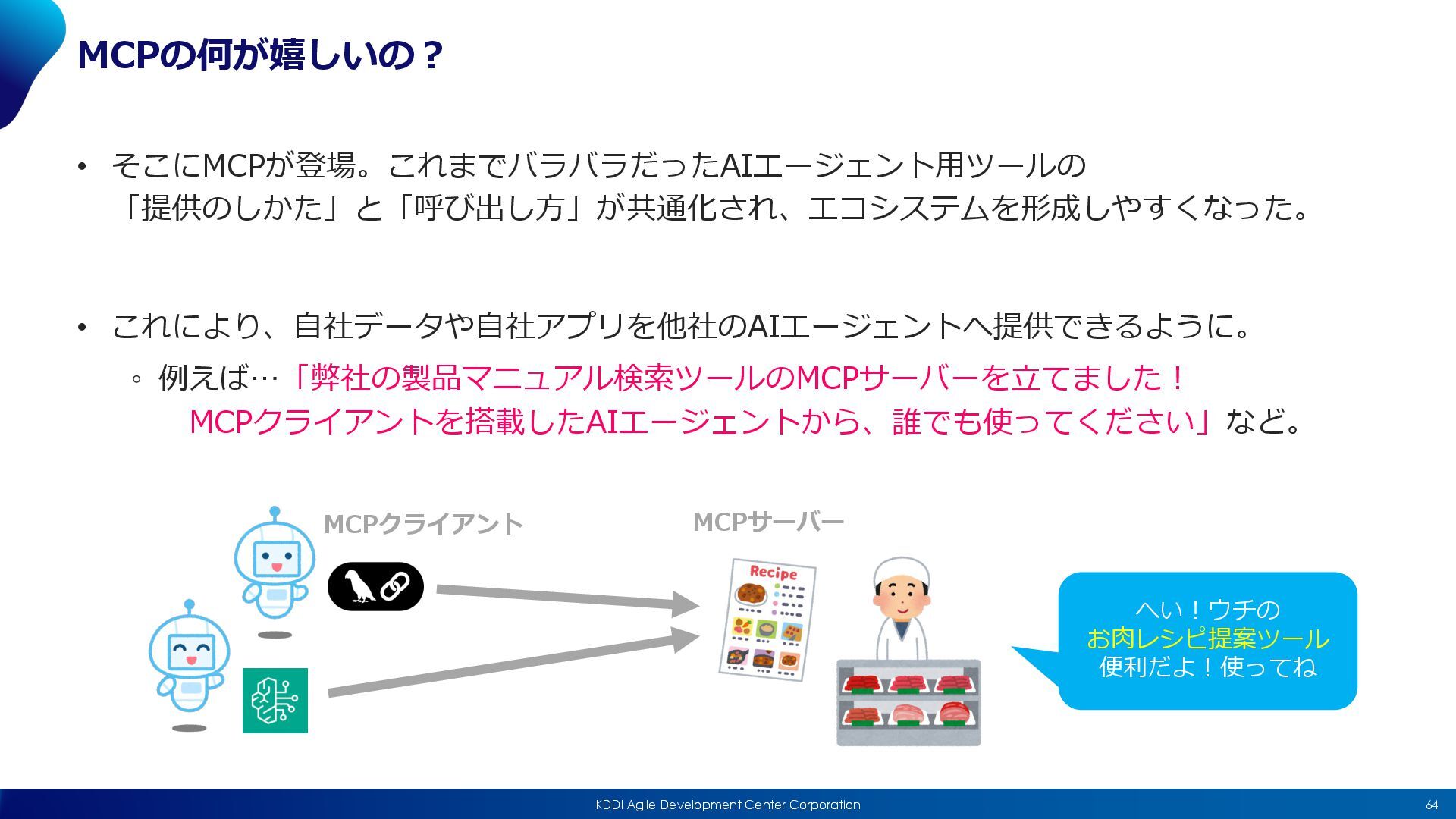 MCPの何が嬉しいの？

• そこにMCPが登場。これまでバラバラだったAIエージェント用ツールの「提供のしかた」と「呼び出し方」が共通化され、エコシステムを形成しやすくなった。

• これにより、自社データや自社アプリを他社のAIエージェントへ提供できるように。
 ◦ 例えば…「弊社の製品マニュアル検索ツールのMCPサーバーを立てました！MCPクライアントを搭載したAIエージェントから、誰でも使ってください」など。

MCPクライアント

MCPサーバー

Recipe

へい！ウチの
お肉レシピ提案ツール
便利だよ！使ってね

KDDI Agile Development Center Corporation

64